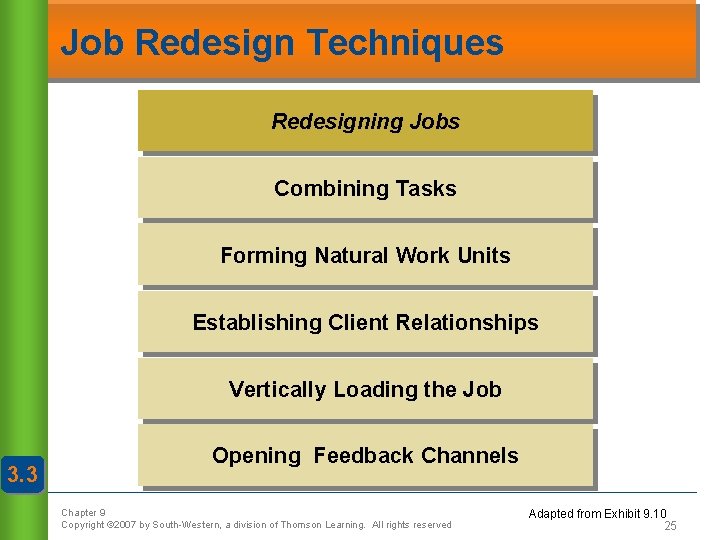 Job Redesign Techniques

Redesigning Jobs

Combining Tasks

Forming Natural Work Units

Establishing Client Relationships

Vertically Loading the Job

Opening Feedback Channels

3.3

Chapter 9
Copyright ©2007 by South-Western, a division of Thomson Learning. All rights reserved

Adapted from Exhibit 9.10
25